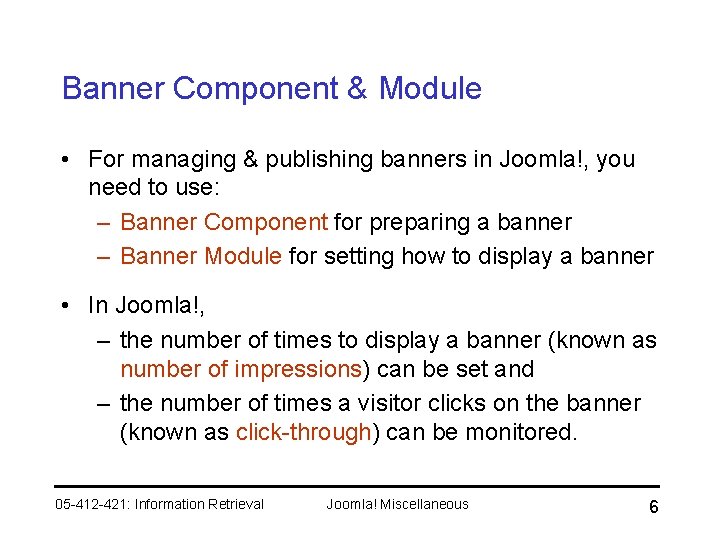 Banner Component & Module

• For managing & publishing banners in Joomla!, you need to use:
– Banner Component for preparing a banner
– Banner Module for setting how to display a banner

• In Joomla!,
– the number of times to display a banner (known as number of impressions) can be set and
– the number of times a visitor clicks on the banner (known as click-through) can be monitored.

05-412-421: Information Retrieval Joomla! Miscellaneous 6